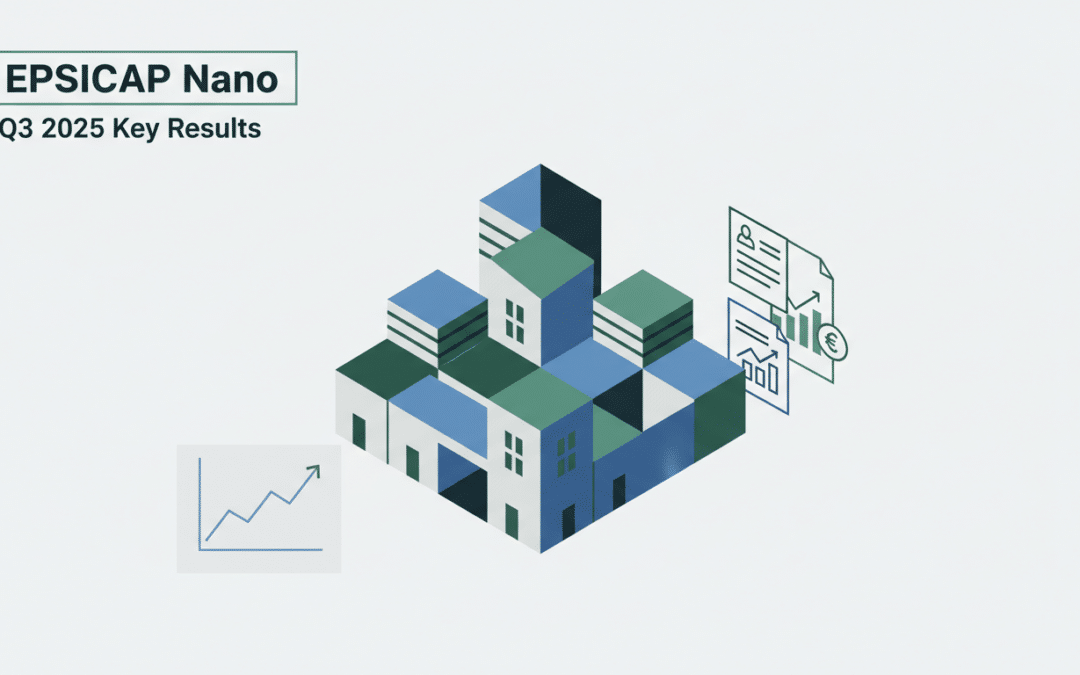 EPSICAP Nano

Q3 2025 Key Results

€